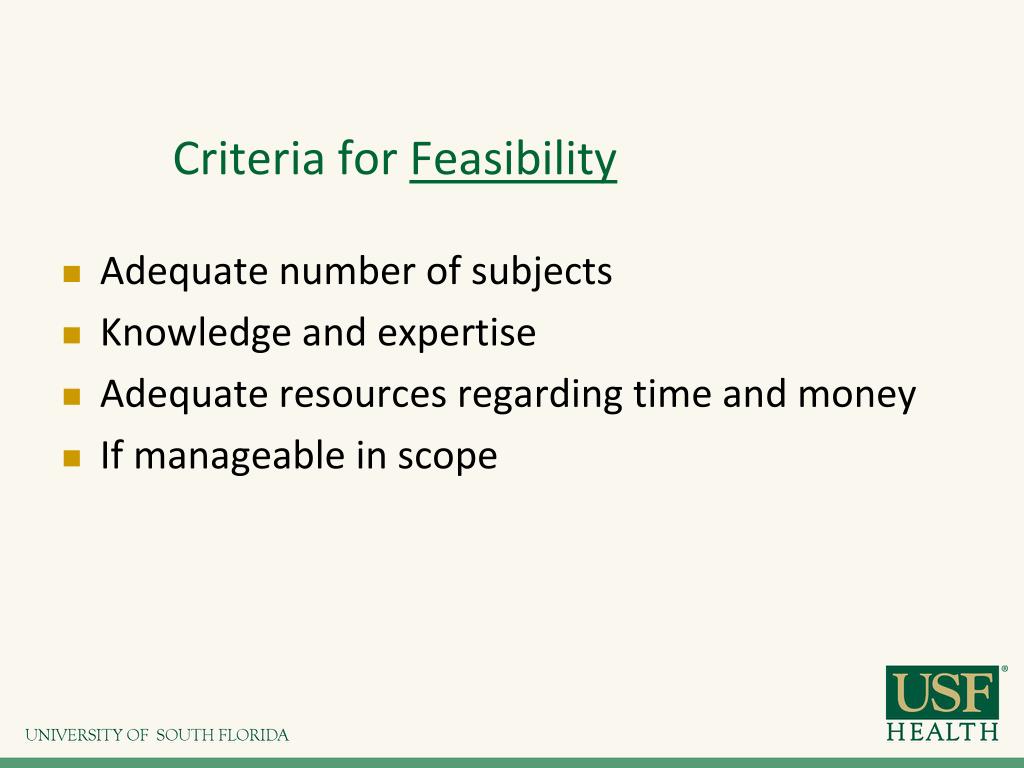 Criteria for Feasibility

- Adequate number of subjects
- Knowledge and expertise
- Adequate resources regarding time and money
- If manageable in scope

UNIVERSITY OF SOUTH FLORIDA

USF® HEALTH